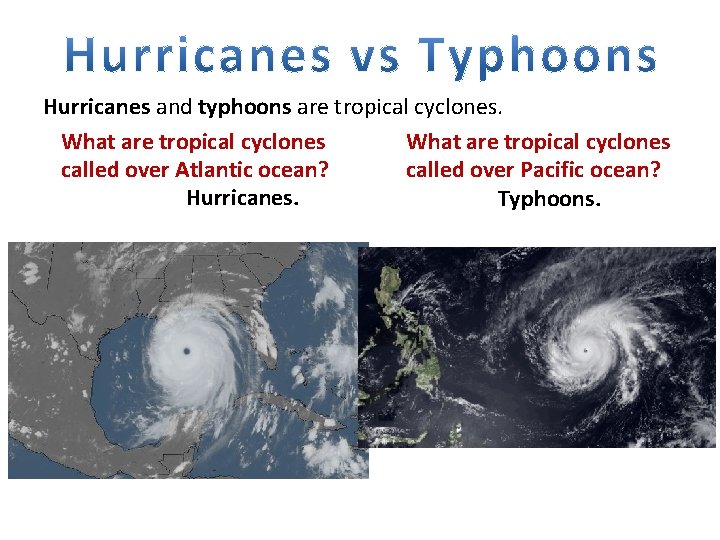 Hurricanes vs Typhoons

Hurricanes and typhoons are tropical cyclones.

What are tropical cyclones called over Atlantic ocean?
Hurricanes.

What are tropical cyclones called over Pacific ocean?
Typhoons.